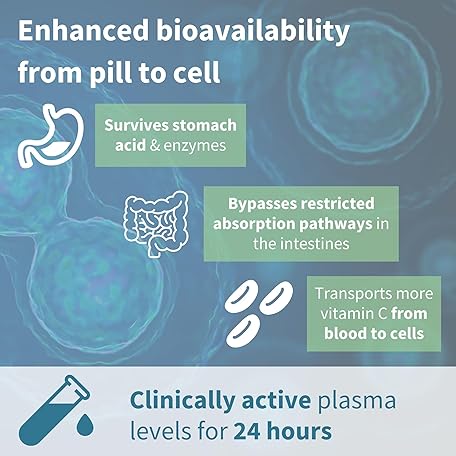 Enhanced bioavailability from pill to cell

Survives stomach acid & enzymes

Bypasses restricted absorption pathways in the intestines

Transports more vitamin C from blood to cells

Clinically active plasma levels for 24 hours